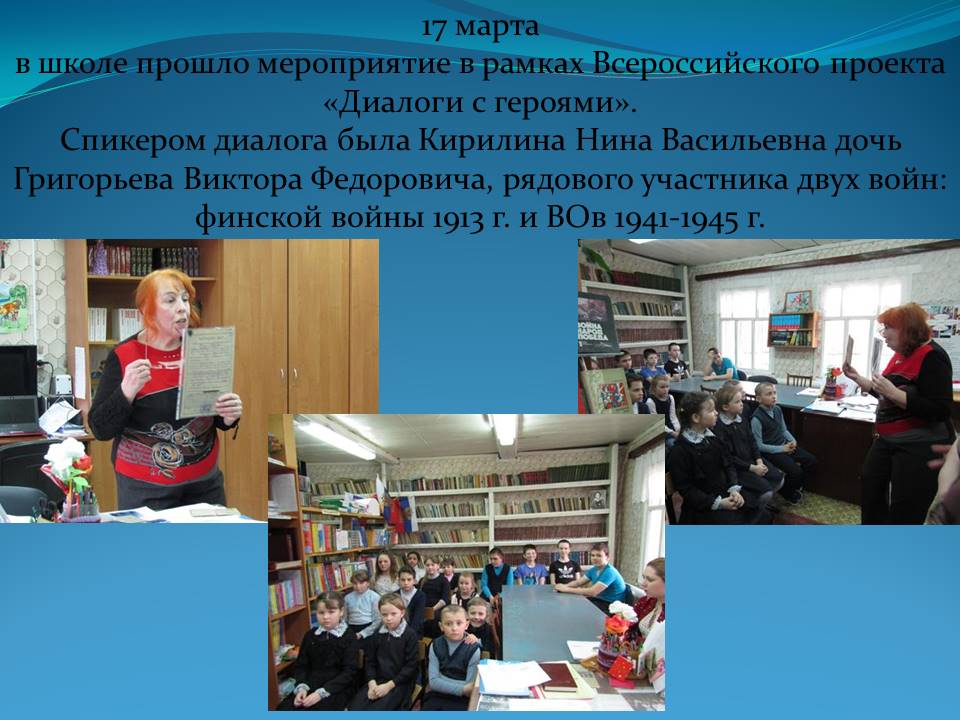 17 марта
в школе прошло мероприятие в рамках Всероссийского проекта «Диалоги с героями».
Спикером диалога была Кирилина Нина Васильевна дочь Григорьева Виктора Федоровича, рядового участника двух войн: финской войны 1913 г. и ВОв 1941-1945 г.

ВОЙНА НАРОД ПОБЕДА